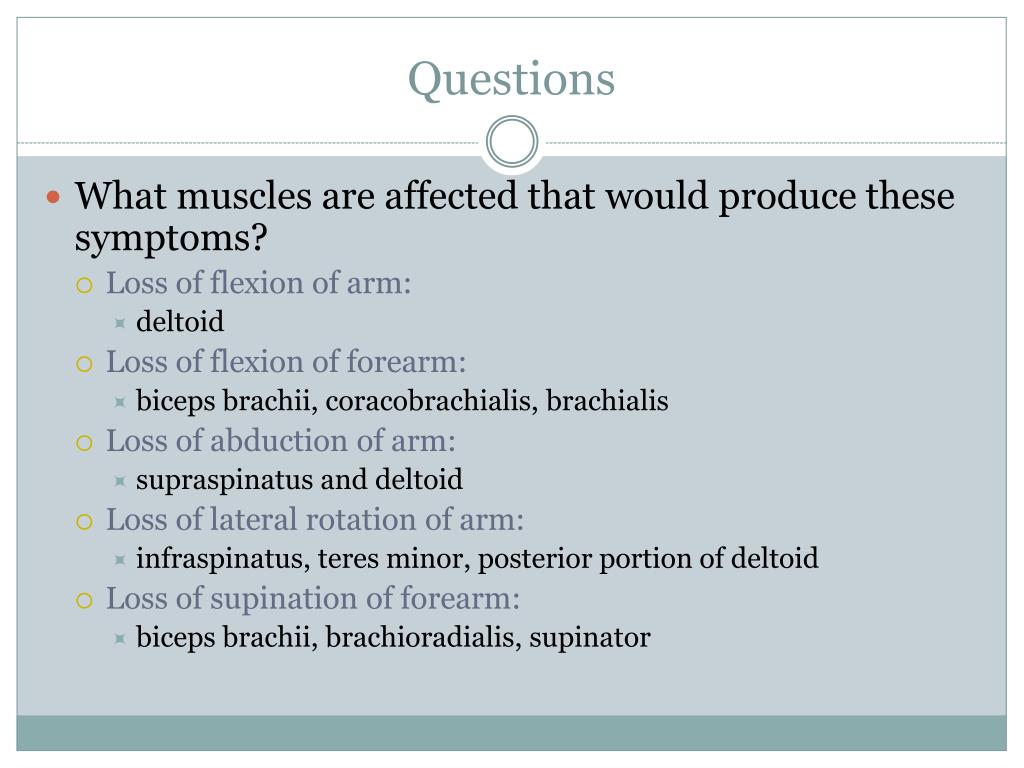 Questions

What muscles are affected that would produce these symptoms?

Loss of flexion of arm:

deltoid

Loss of flexion of forearm:

biceps brachii, coracobrachialis, brachialis

Loss of abduction of arm:

supraspinatus and deltoid

Loss of lateral rotation of arm:

infraspinatus, teres minor, posterior portion of deltoid

Loss of supination of forearm:

biceps brachii, brachioradialis, supinator